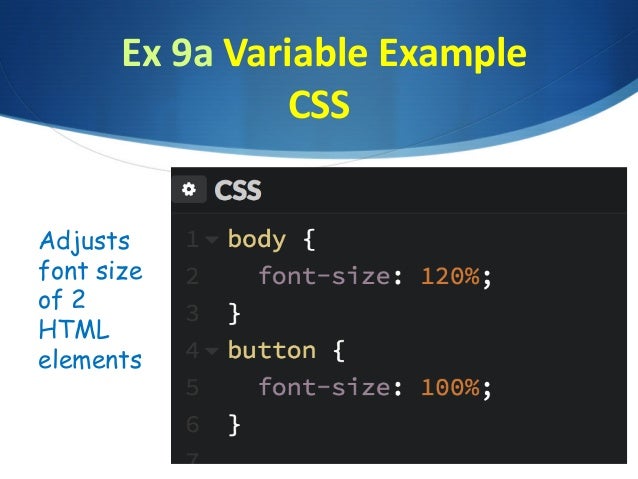 Ex 9a Variable Example CSS

Adjusts font size of 2 HTML elements

CSS

1 body {
2   font-size: 120%;
3 }
4 button {
5   font-size: 100%;
6 }
7